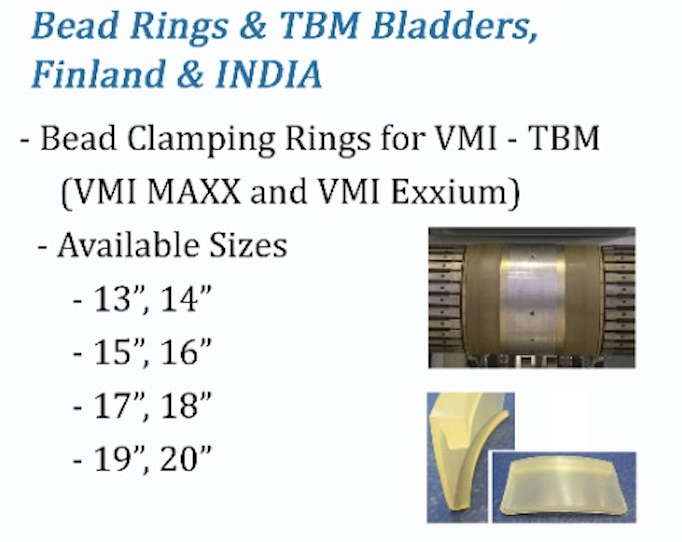 Bead Rings & TBM Bladders, Finland & INDIA

- Bead Clamping Rings for VMI - TBM (VMI MAXX and VMI Exxium)

- Available Sizes

- 13”, 14”

- 15”, 16”

- 17”, 18”

- 19”, 20”